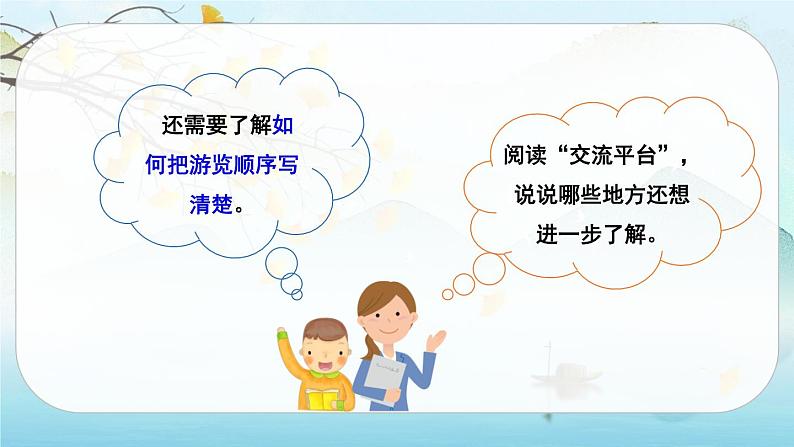 还需要了解如何把游览顺序写清楚。

阅读“交流平台”，说说哪些地方还想进一步了解。